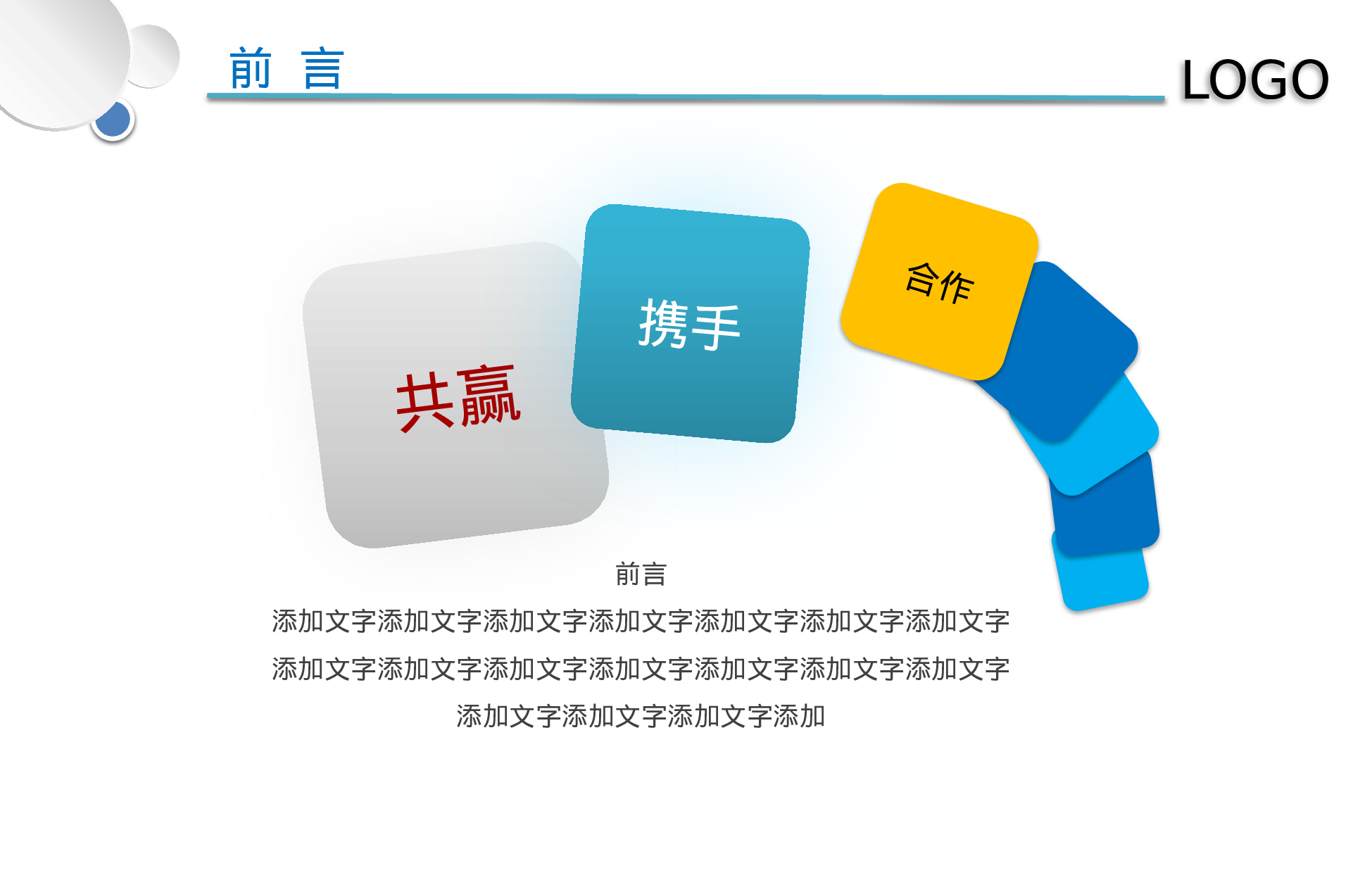 前 言

LOGO

共赢

携手

合作

前言

添加文字添加文字添加文字添加文字添加文字添加文字添加文字添加文字添加文字添加文字添加文字添加文字添加文字添加文字添加文字添加文字添加文字添加